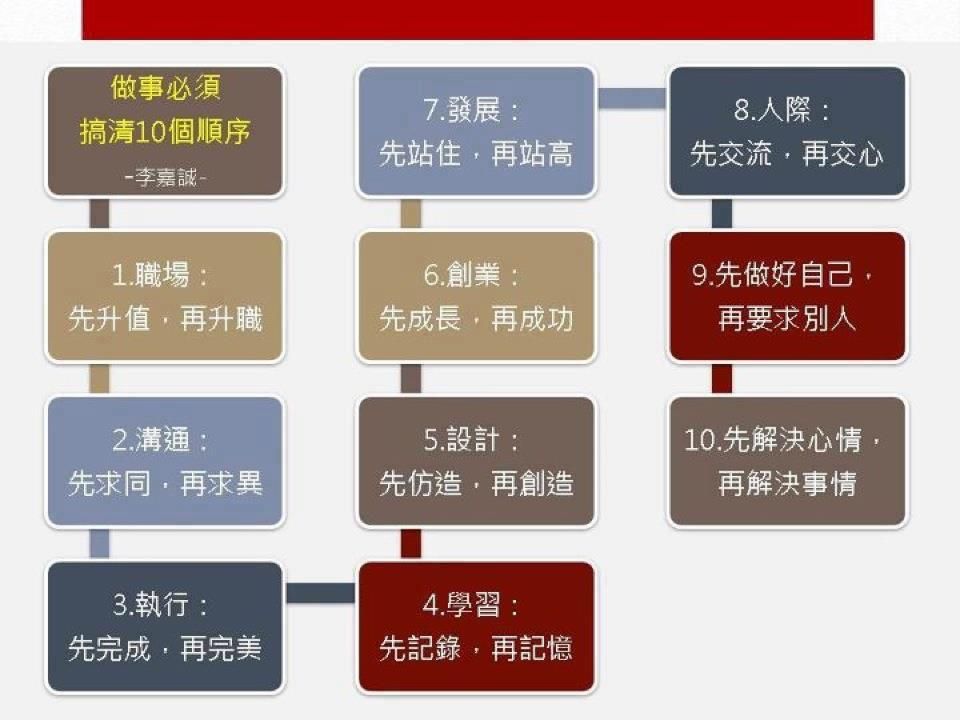 做事必須
搞清10個順序
-李嘉誠-

1.職場：
先升值，再升職

2.溝通：
先求同，再求異

3.執行：
先完成，再完美

4.學習：
先記錄，再記憶

5.設計：
先仿造，再創造

6.創業：
先成長，再成功

7.發展：
先站住，再站高

8.人際：
先交流，再交心

9.先做好自己，
再要求別人

10.先解決心情，
再解決事情